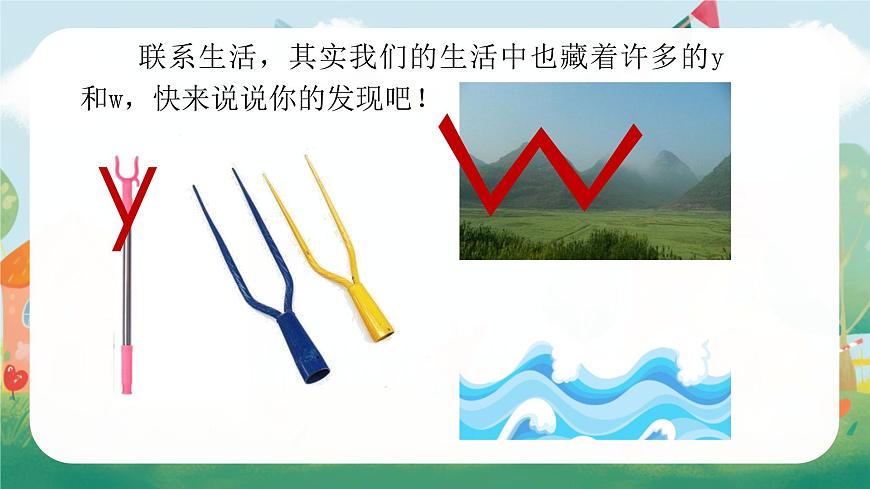 联系生活，其实我们的生活中也藏着许多的y和w，快来说说你的发现吧！

y

w